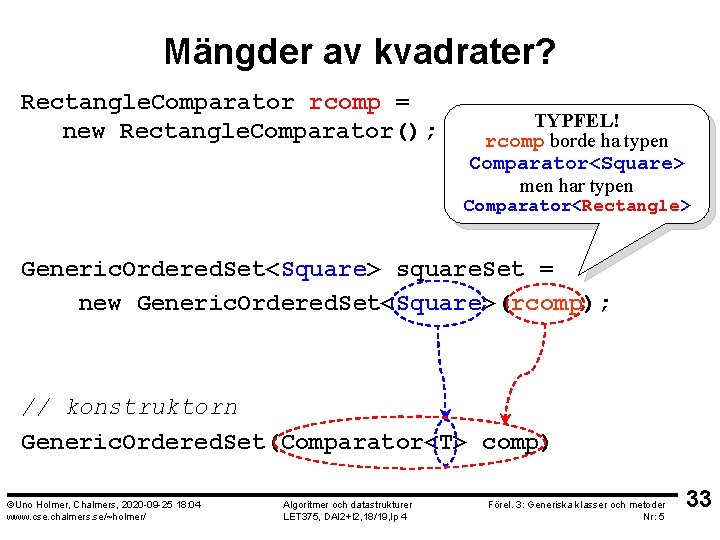 Mängder av kvadrater?

RectangleComparator rcomp =
new RectangleComparator();

TYPFEL!
rcomp borde ha typen
Comparator<Square>
men har typen
Comparator<Rectangle>

GenericOrderedSet<Square> squareSet =
new GenericOrderedSet<Square>(rcomp);

// konstruktorn
GenericOrderedSet(Comparator<T> comp)

©Uno Holmer, Chalmers, 2020-09-25 18:04
www.cse.chalmers.se/~holmer/

Algoritmer och datastrukturer
LET375, DAI2+I2,18/19,lp 4

Förel. 3: Generiska klasser och metoder
Nr: 5

33